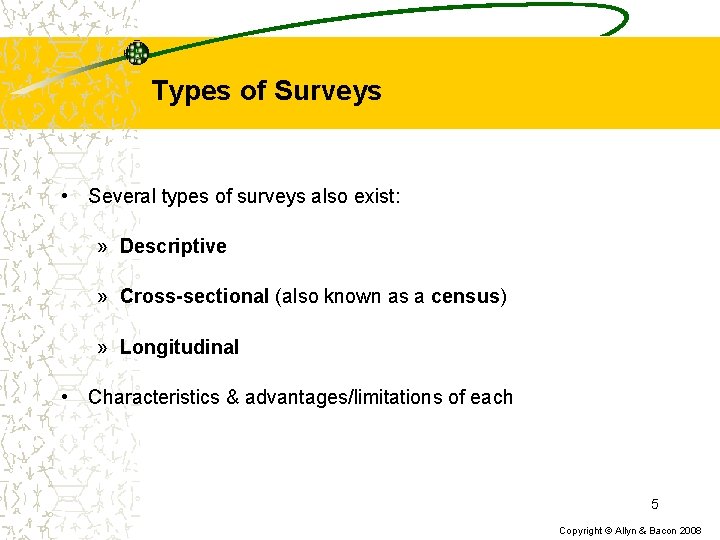 Types of Surveys

• Several types of surveys also exist:

» Descriptive

» Cross-sectional (also known as a census)

» Longitudinal

• Characteristics & advantages/limitations of each

5

Copyright © Allyn & Bacon 2008